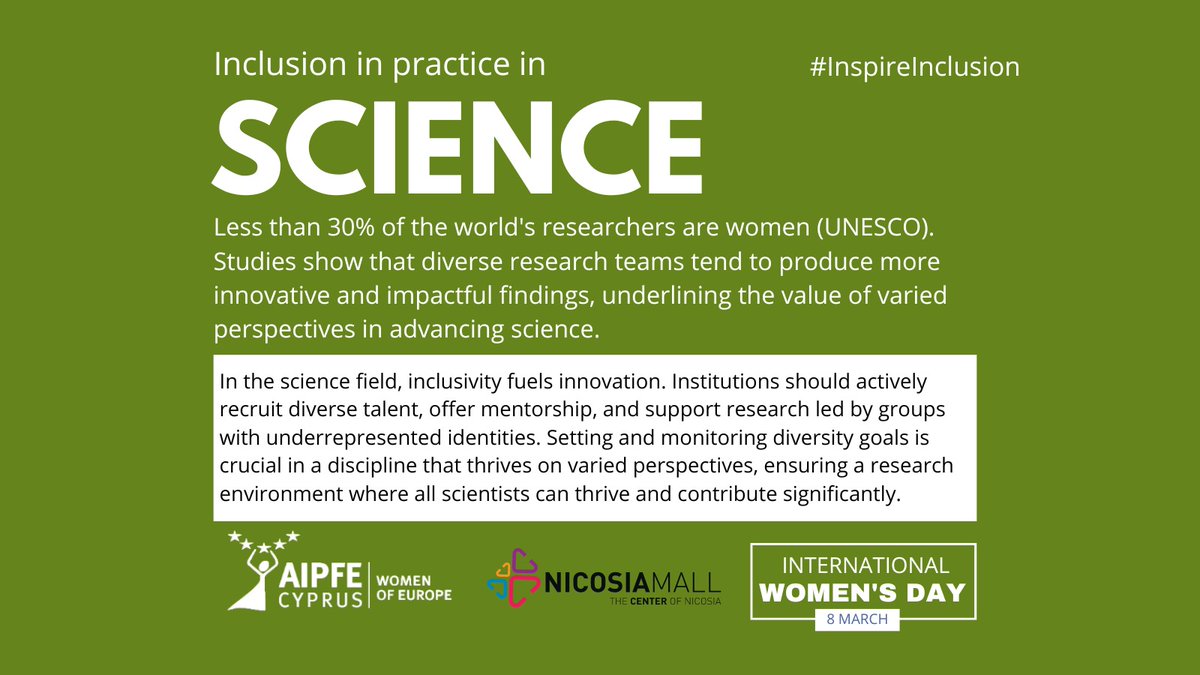 Inclusion in practice in

#InspireInclusion

SCIENCE

Less than 30% of the world's researchers are women (UNESCO). Studies show that diverse research teams tend to produce more innovative and impactful findings, underlining the value of varied perspectives in advancing science.

In the science field, inclusivity fuels innovation. Institutions should actively recruit diverse talent, offer mentorship, and support research led by groups with underrepresented identities. Setting and monitoring diversity goals is crucial in a discipline that thrives on varied perspectives, ensuring a research environment where all scientists can thrive and contribute significantly.

AIPFE CYPRUS WOMEN OF EUROPE

NICOSIAMALL THE CENTER OF NICOSIA

INTERNATIONAL WOMEN'S DAY 8 MARCH